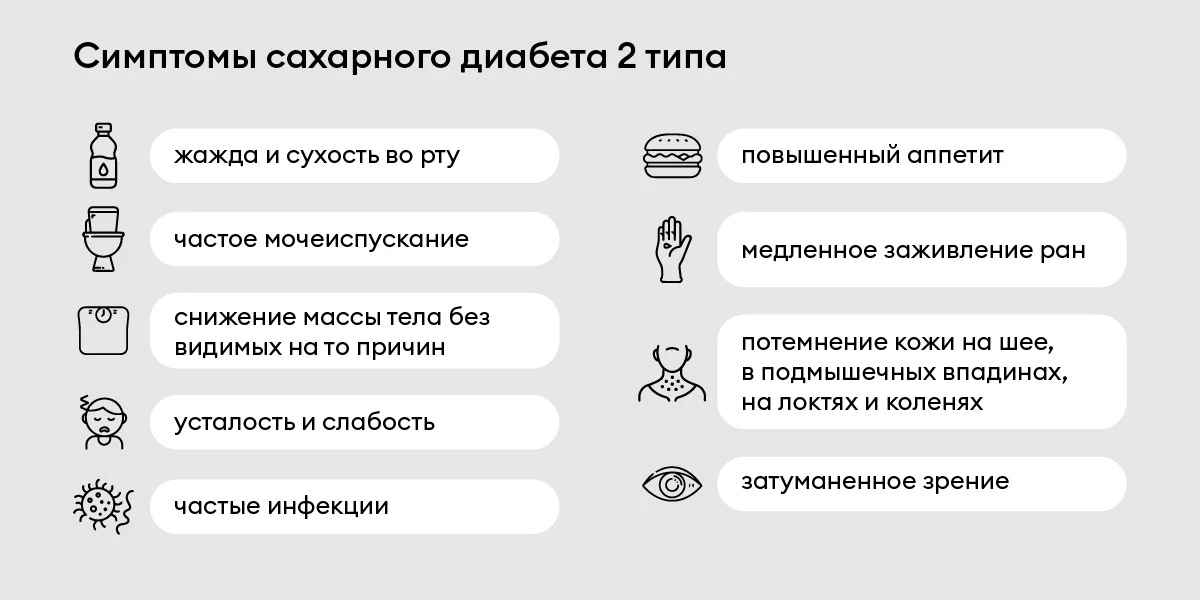 Симптомы сахарного диабета 2 типа

жажда и сухость во рту

частое мочеиспускание

снижение массы тела без видимых на то причин

усталость и слабость

частые инфекции

повышенный аппетит

медленное заживление ран

потемнение кожи на шее, в подмышечных впадинах, на локтях и коленях

затуманенное зрение